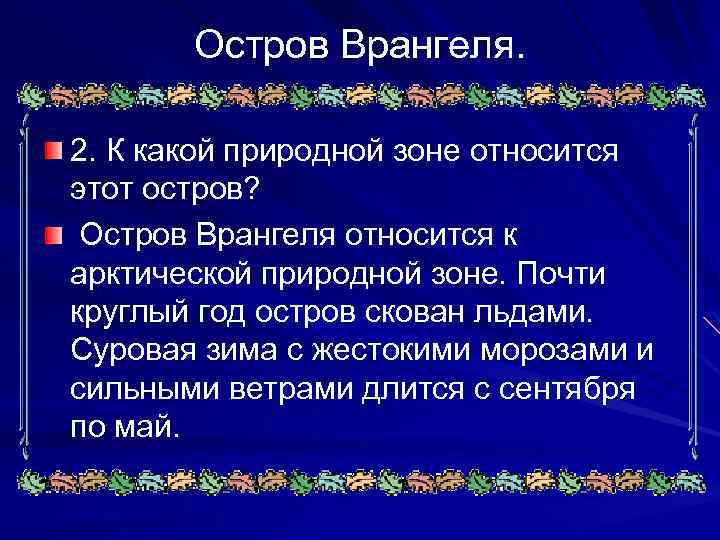 Остров Врангеля.

2. К какой природной зоне относится этот остров?

Остров Врангеля относится к арктической природной зоне. Почти круглый год остров скован льдами. Суровая зима с жестокими морозами и сильными ветрами длится с сентября по май.